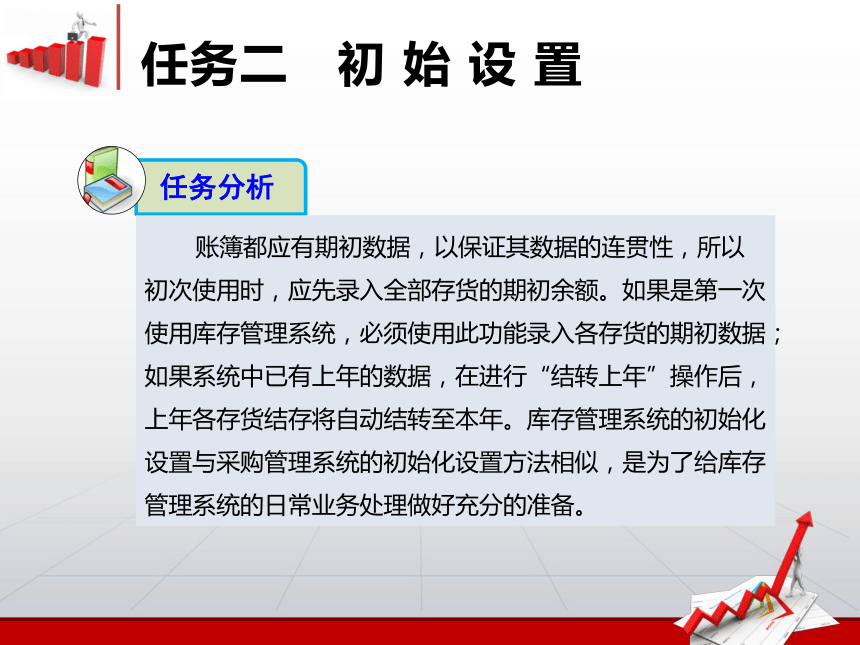 任务二　初 始 设 置

任务分析

账簿都应有期初数据，以保证其数据的连贯性，所以初次使用时，应先录入全部存货的期初余额。如果是第一次使用库存管理系统，必须使用此功能录入各存货的期初数据；如果系统中已有上年的数据，在进行“结转上年”操作后，上年各存货结存将自动结转至本年。库存管理系统的初始化设置与采购管理系统的初始化设置方法相似，是为了给库存管理系统的日常业务处理做好充分的准备。